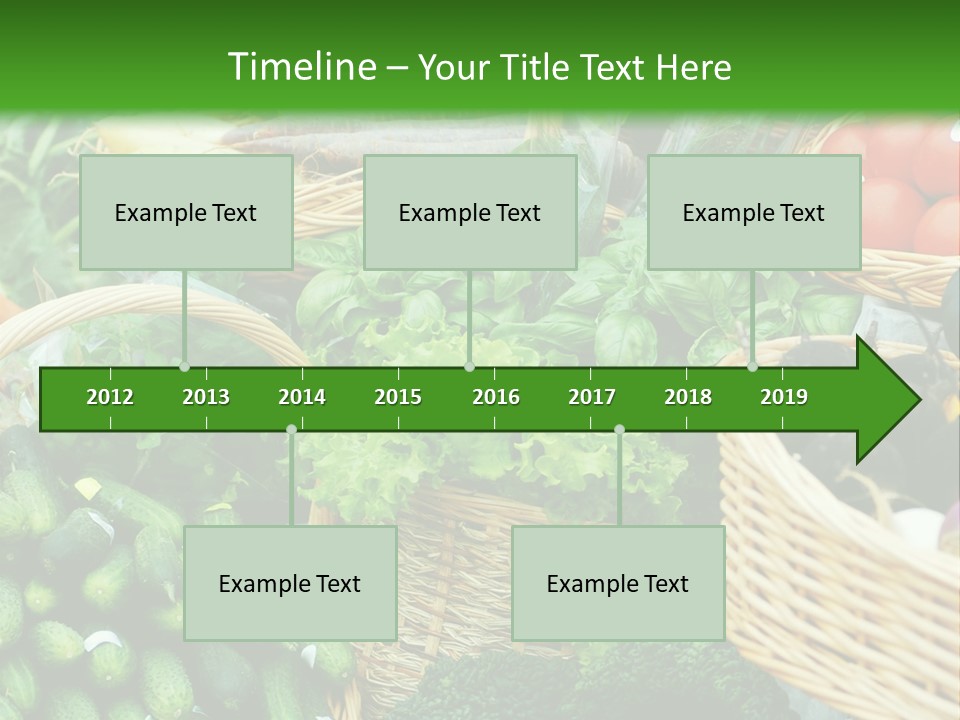 Timeline – Your Title Text Here

Example Text

Example Text

Example Text

2012 2013 2014 2015 2016 2017 2018 2019

Example Text

Example Text